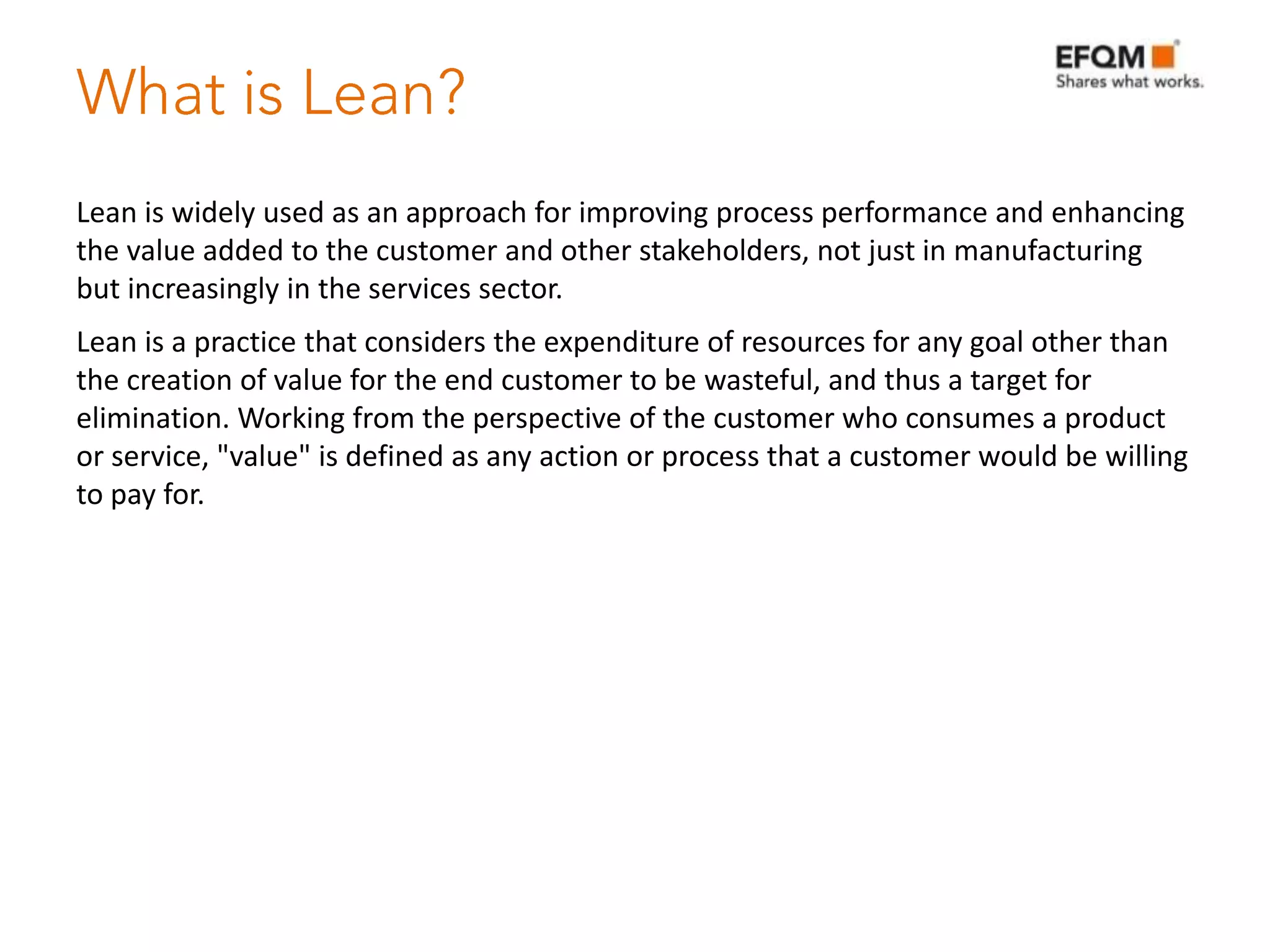 What is Lean?

EFQM
Shares what works.

Lean is widely used as an approach for improving process performance and enhancing the value added to the customer and other stakeholders, not just in manufacturing but increasingly in the services sector.

Lean is a practice that considers the expenditure of resources for any goal other than the creation of value for the end customer to be wasteful, and thus a target for elimination. Working from the perspective of the customer who consumes a product or service, "value" is defined as any action or process that a customer would be willing to pay for.